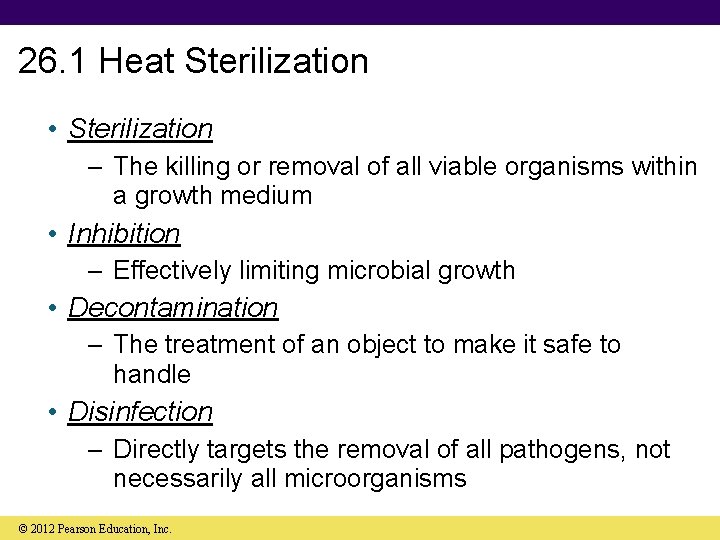 26.1 Heat Sterilization

• Sterilization
– The killing or removal of all viable organisms within a growth medium
• Inhibition
– Effectively limiting microbial growth
• Decontamination
– The treatment of an object to make it safe to handle
• Disinfection
– Directly targets the removal of all pathogens, not necessarily all microorganisms

© 2012 Pearson Education, Inc.